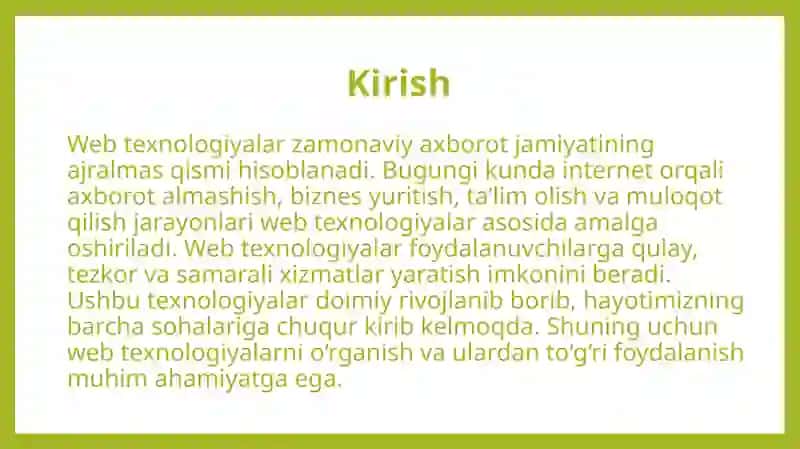 Kirish

Web texnologiyalar zamonaviy axborot jamiyatining ajralmas qismi hisoblanadi. Bugungi kunda internet orqali axborot almashish, biznes yuritish, ta'lim olish va muloqot qilish jarayonlari web texnologiyalar asosida amalga oshiriladi. Web texnologiyalar foydalanuvchilarga qulay, tezkor va samarali xizmatlar yaratish imkonini beradi. Ushbu texnologiyalar doimiy rivojlanib borib, hayotimizning barcha sohalariga chuqur kirib kelmoqda. Shuning uchun web texnologiyalarni o'rganish va ulardan to'g'ri foydalanish muhim ahamiyatga ega.